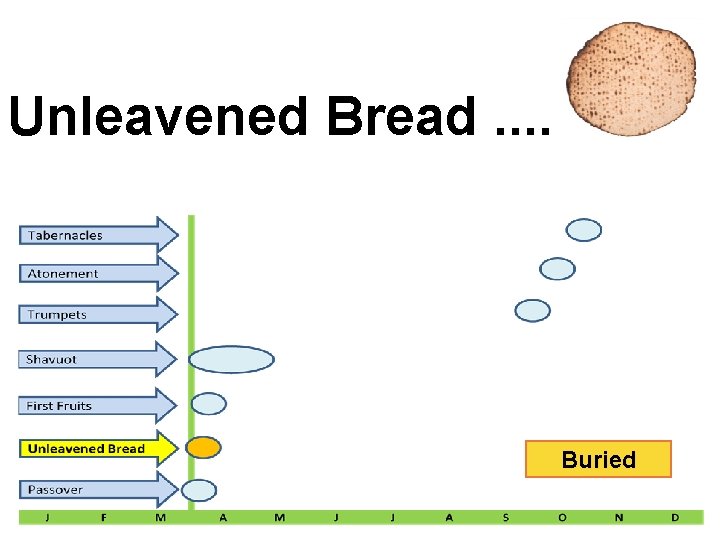 Unleavened Bread ....

Tabernacles

Atonement

Trumpets

Shavuot

First Fruits

Unleavened Bread

Passover

Buried

J F M A M J J A S O N D